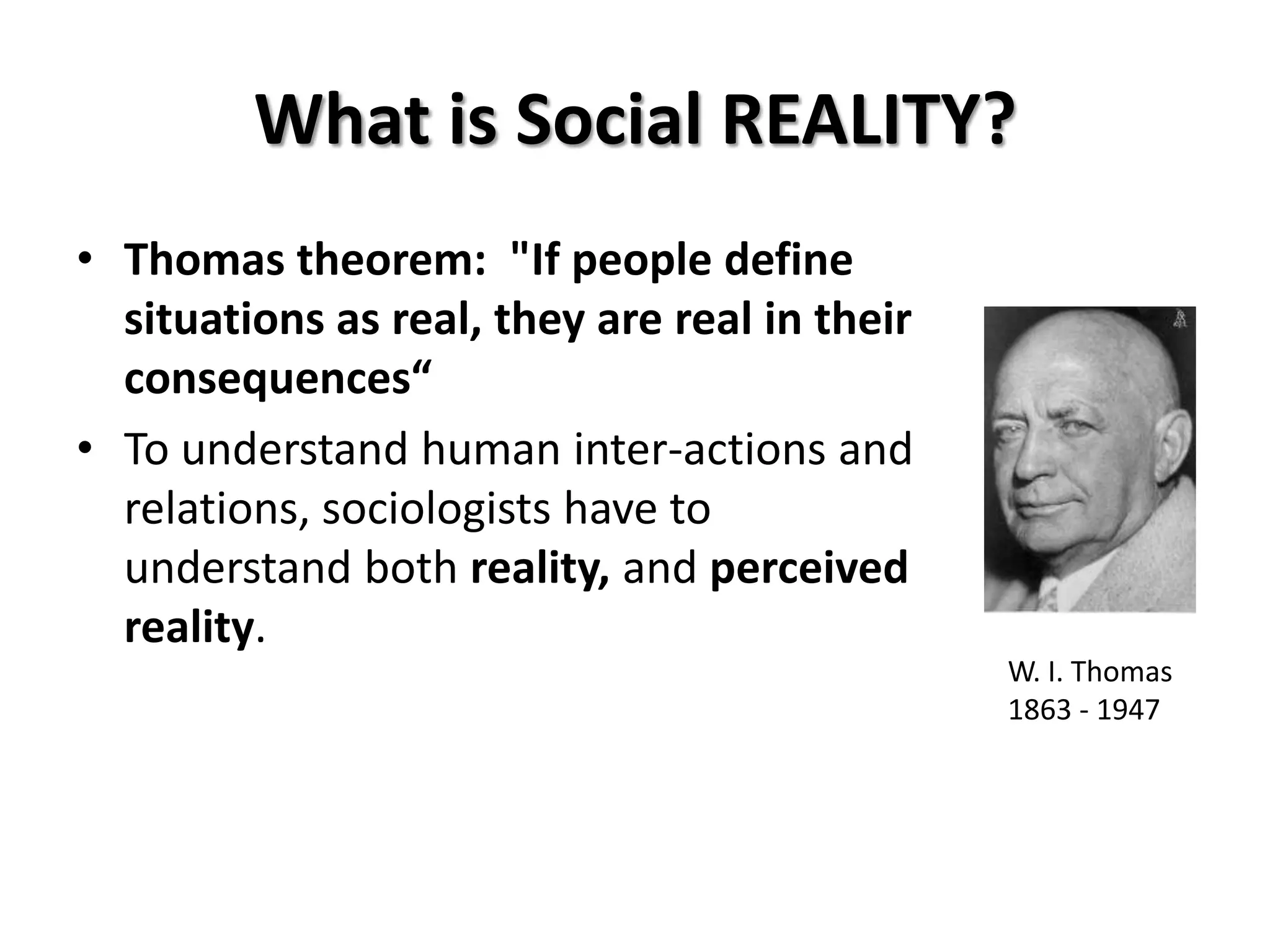 What is Social REALITY?

• Thomas theorem: "If people define situations as real, they are real in their consequences“

• To understand human inter-actions and relations, sociologists have to understand both reality, and perceived reality.

W. I. Thomas
1863 - 1947